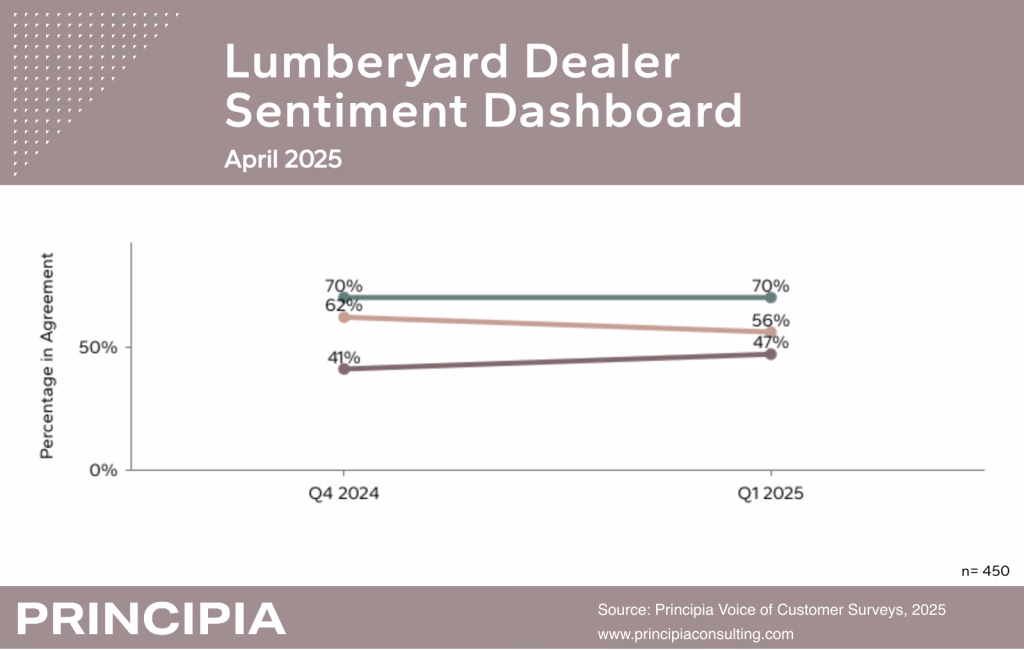 Lumberyard Dealer Sentiment Dashboard

April 2025

Percentage in Agreement

50%

0%

70%
62%
41%

70%
56%
47%

Q4 2024

Q1 2025

n= 450

PRINCIPIA

Source: Principia Voice of Customer Surveys, 2025
www.principiaconsulting.com